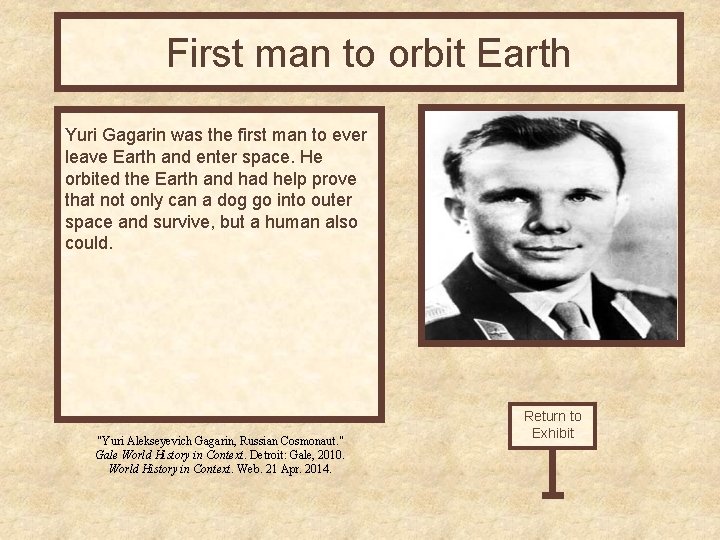 First man to orbit Earth

Yuri Gagarin was the first man to ever leave Earth and enter space. He orbited the Earth and had help prove that not only can a dog go into outer space and survive, but a human also could.

"Yuri Alekseyevich Gagarin, Russian Cosmonaut." Gale World History in Context. Detroit: Gale, 2010. World History in Context. Web. 21 Apr. 2014.

Return to Exhibit